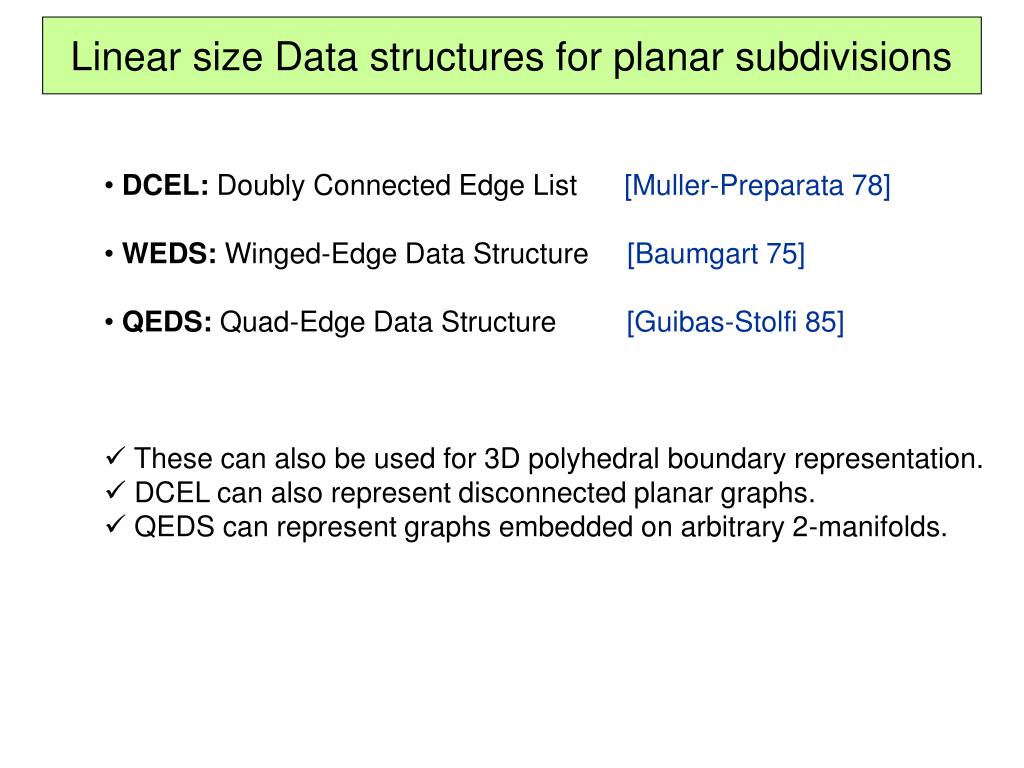 Linear size Data structures for planar subdivisions

• DCEL: Doubly Connected Edge List [Muller-Preparata 78]

• WEDS: Winged-Edge Data Structure [Baumgart 75]

• QEDS: Quad-Edge Data Structure [Guibas-Stolfi 85]

✓ These can also be used for 3D polyhedral boundary representation.
✓ DCEL can also represent disconnected planar graphs.
✓ QEDS can represent graphs embedded on arbitrary 2-manifolds.